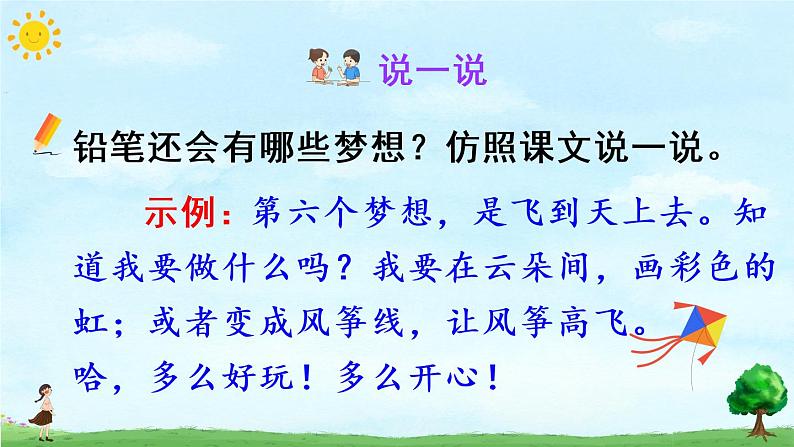 说一说

铅笔还会有哪些梦想？仿照课文说一说。

示例：第六个梦想，是飞到天上去。知道我要做什么吗？我要在云朵间，画彩色的虹；或者变成风筝线，让风筝高飞。哈，多么好玩！多么开心！